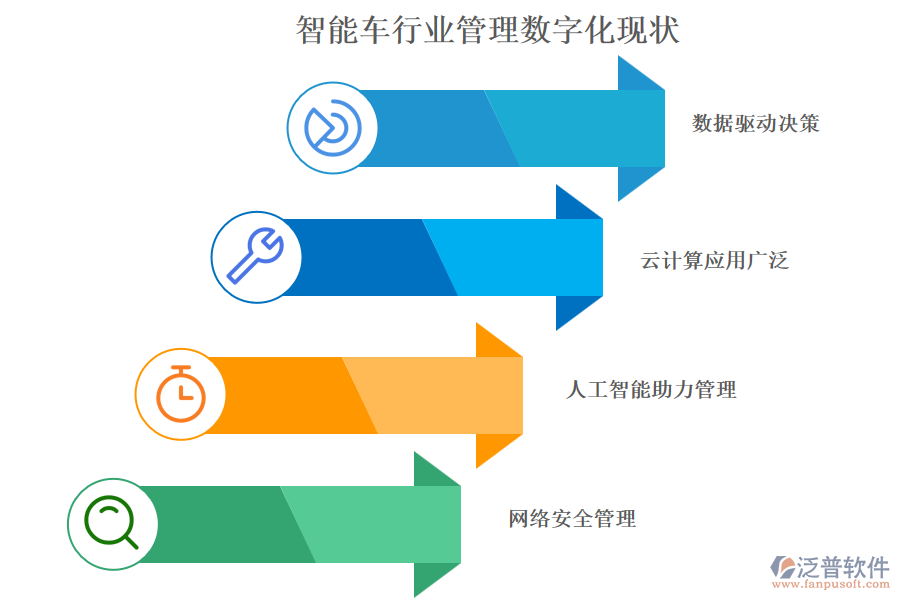 智能车行业管理数字化现状

数据驱动决策

云计算应用广泛

人工智能助力管理

网络安全管理

泛普软件
www.fanpusoft.com